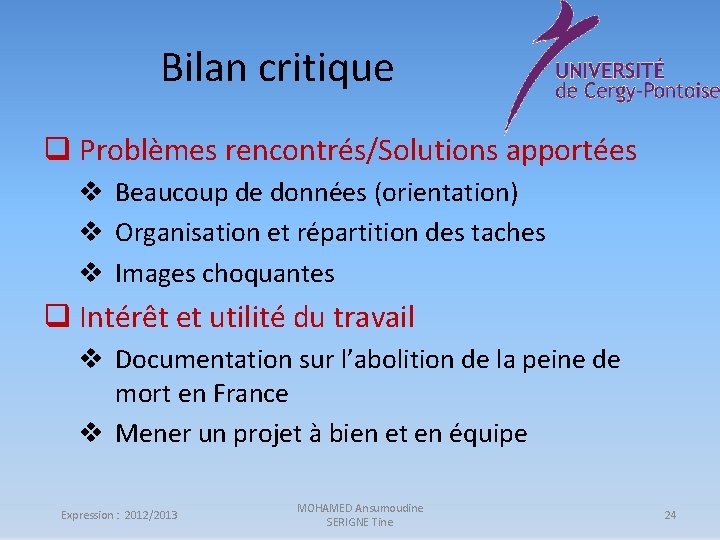 Bilan critique

UNIVERSITÉ
de Cergy-Pontoise

❑ Problèmes rencontrés/Solutions apportées

❖ Beaucoup de données (orientation)

❖ Organisation et répartition des taches

❖ Images choquantes

❑ Intérêt et utilité du travail

❖ Documentation sur l'abolition de la peine de mort en France

❖ Mener un projet à bien et en équipe

Expression : 2012/2013

MOHAMED Ansumoudine
SERIGNE Tine

24